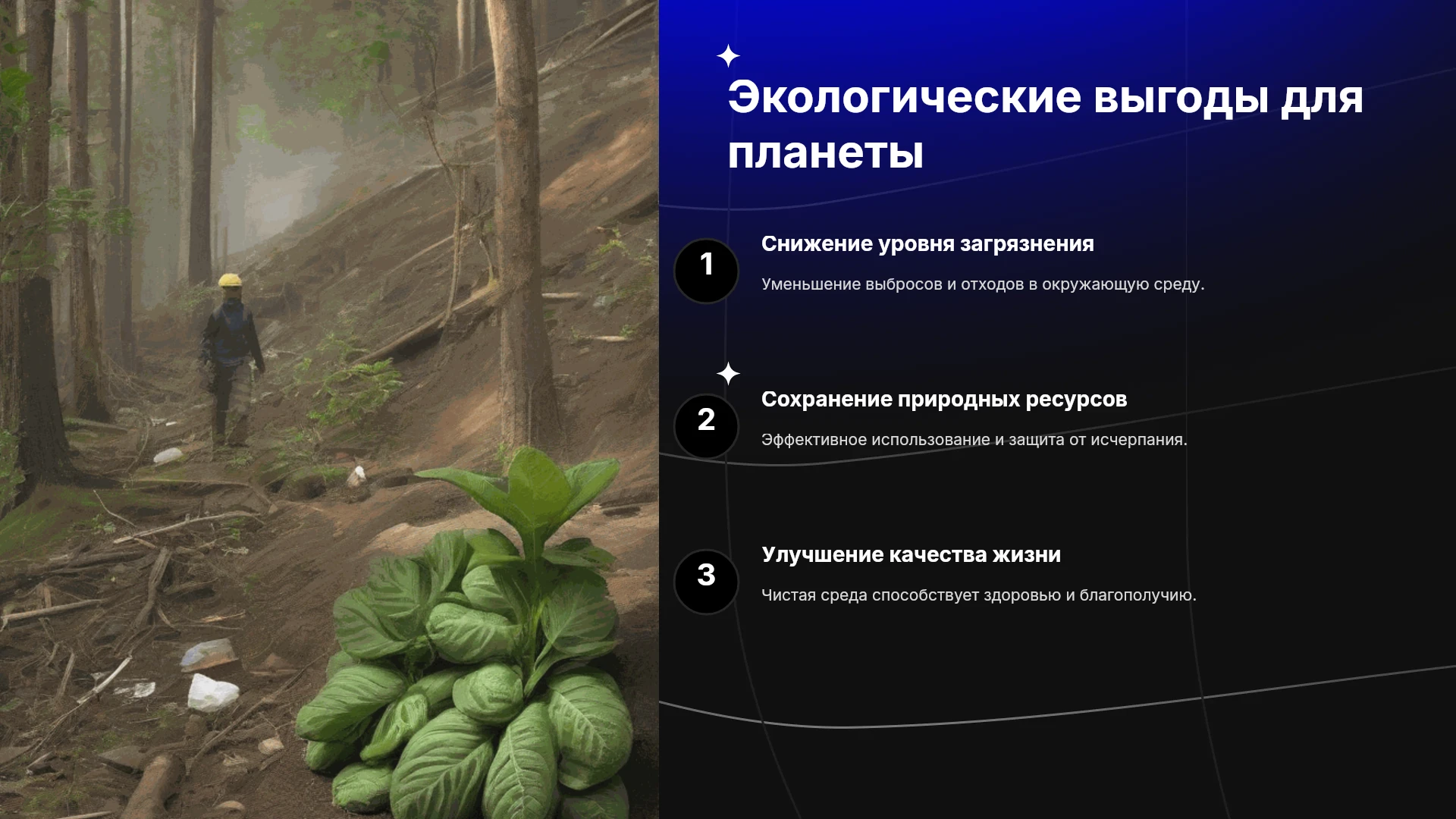 Экологические выгоды для планеты

1

Снижение уровня загрязнения

Уменьшение выбросов и отходов в окружающую среду.

2

Сохранение природных ресурсов

Эффективное использование и защита от исчерпания.

3

Улучшение качества жизни

Чистая среда способствует здоровью и благополучию.